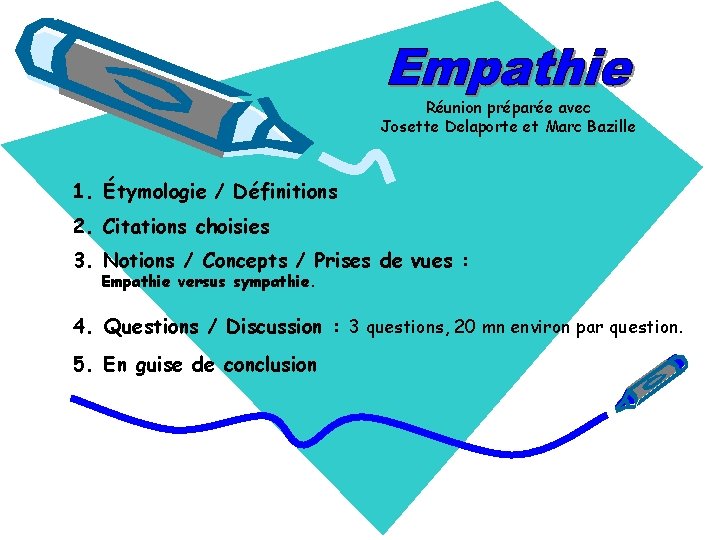 Empathie

Réunion préparée avec Josette Delaporte et Marc Bazille

1. Étymologie / Définitions
2. Citations choisies
3. Notions / Concepts / Prises de vues : Empathie versus sympathie.
4. Questions / Discussion : 3 questions, 20 mn environ par question.
5. En guise de conclusion